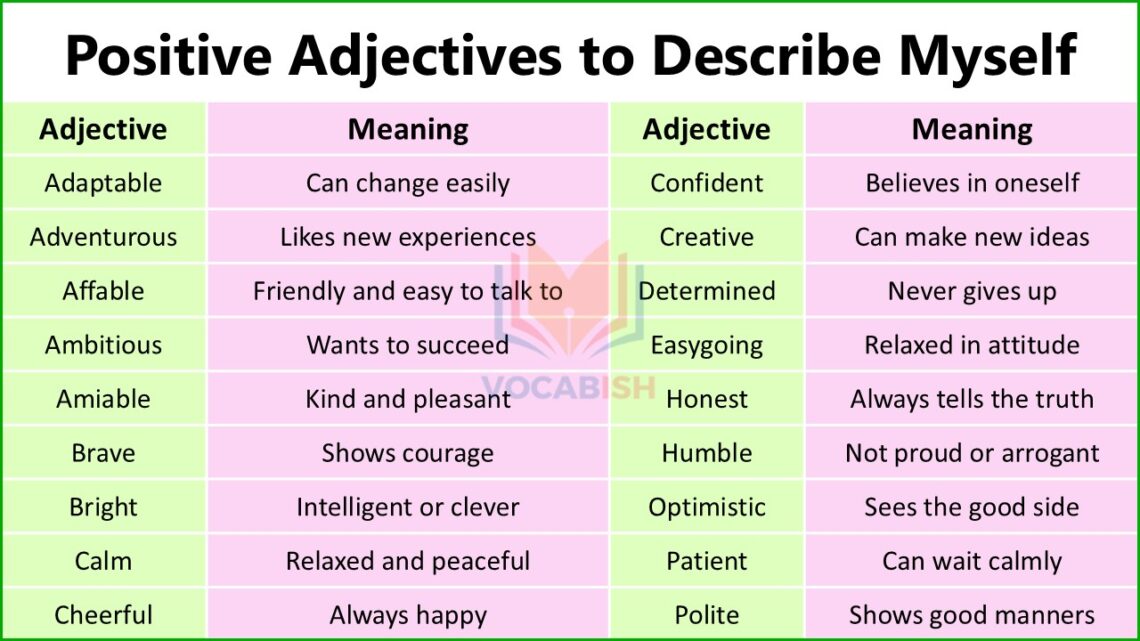 Positive Adjectives to Describe Myself

| Adjective | Meaning | Adjective | Meaning |
|---|---|---|---|
| Adaptable | Can change easily | Confident | Believes in oneself |
| Adventurous | Likes new experiences | Creative | Can make new ideas |
| Affable | Friendly and easy to talk to | Determined | Never gives up |
| Ambitious | Wants to succeed | Easygoing | Relaxed in attitude |
| Amiable | Kind and pleasant | Honest | Always tells the truth |
| Brave | Shows courage | Humble | Not proud or arrogant |
| Bright | Intelligent or clever | Optimistic | Sees the good side |
| Calm | Relaxed and peaceful | Patient | Can wait calmly |
| Cheerful | Always happy | Polite | Shows good manners |

VOCABISH